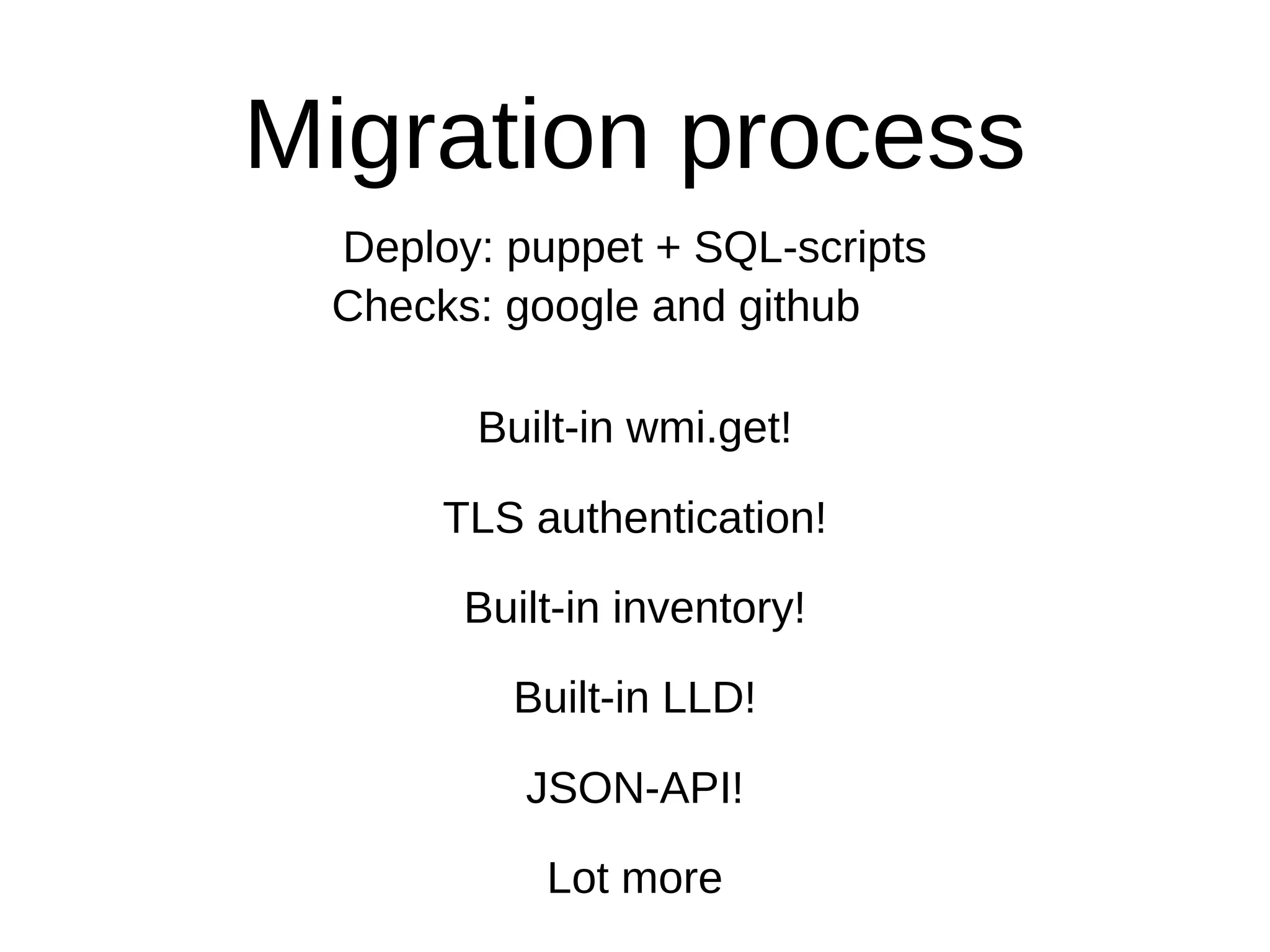 Migration process

Deploy: puppet + SQL-scripts
Checks: google and github

Built-in wmi.get!

TLS authentication!

Built-in inventory!

Built-in LLD!

JSON-API!

Lot more